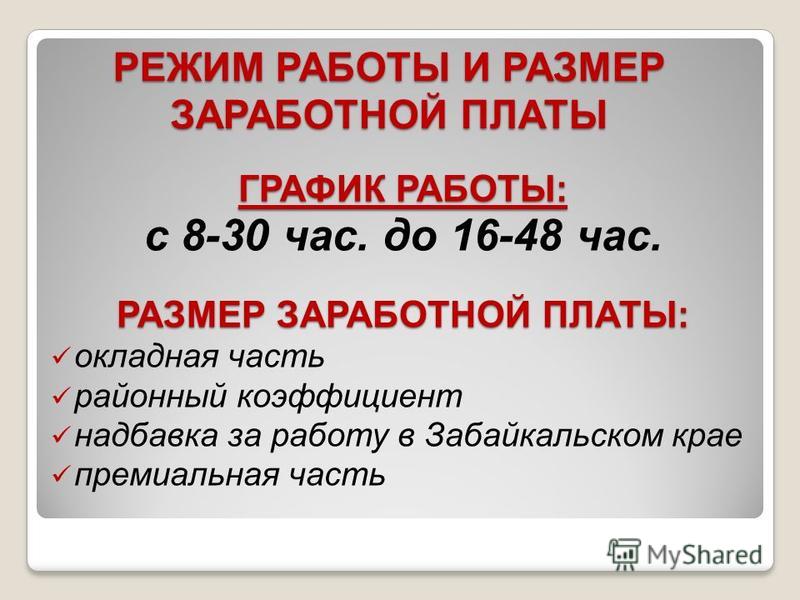 РЕЖИМ РАБОТЫ И РАЗМЕР ЗАРАБОТНОЙ ПЛАТЫ

ГРАФИК РАБОТЫ:
с 8-30 час. до 16-48 час.

РАЗМЕР ЗАРАБОТНОЙ ПЛАТЫ:
✓ окладная часть
✓ районный коэффициент
✓ надбавка за работу в Забайкальском крае
✓ премиальная часть

MyShared